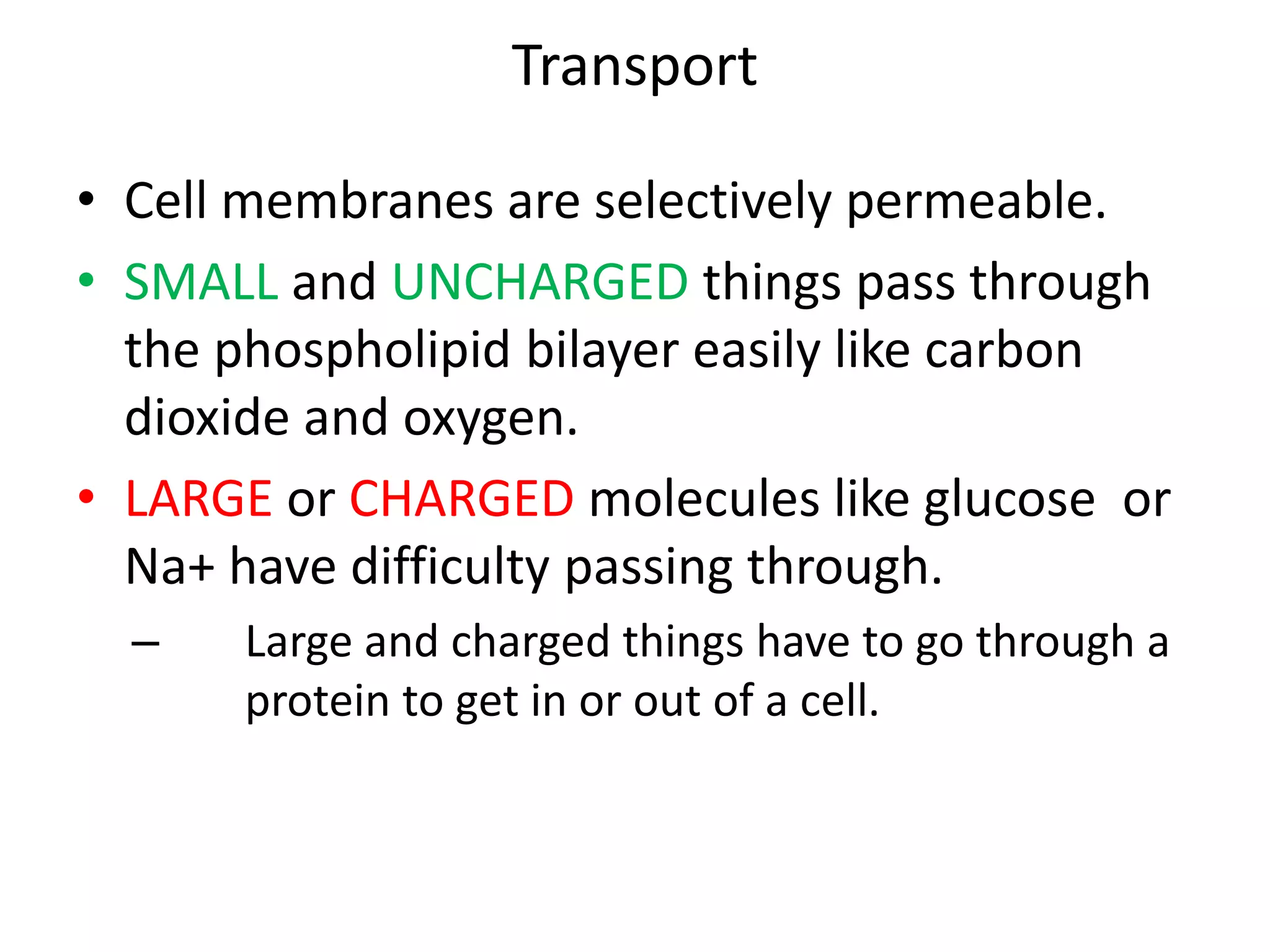 Transport

• Cell membranes are selectively permeable.

• SMALL and UNCHARGED things pass through the phospholipid bilayer easily like carbon dioxide and oxygen.

• LARGE or CHARGED molecules like glucose or Na+ have difficulty passing through.

– Large and charged things have to go through a protein to get in or out of a cell.